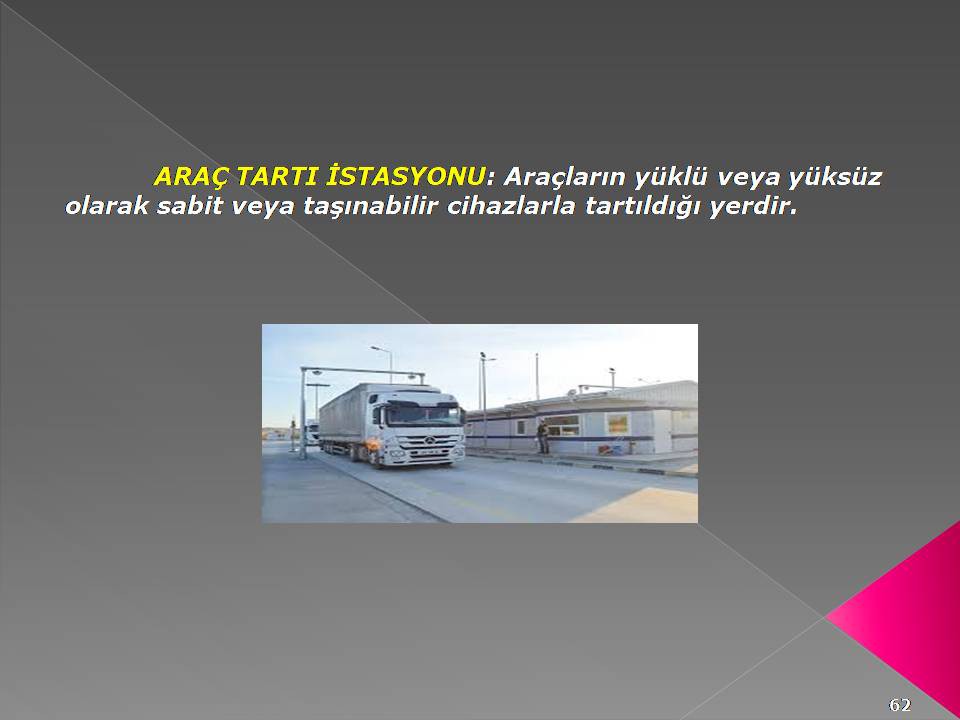 ARAÇ TARTI İSTASYONU: Araçların yüklü veya yüksüz olarak sabit veya taşınabilir cihazlarla tartıldığı yerdir.

62